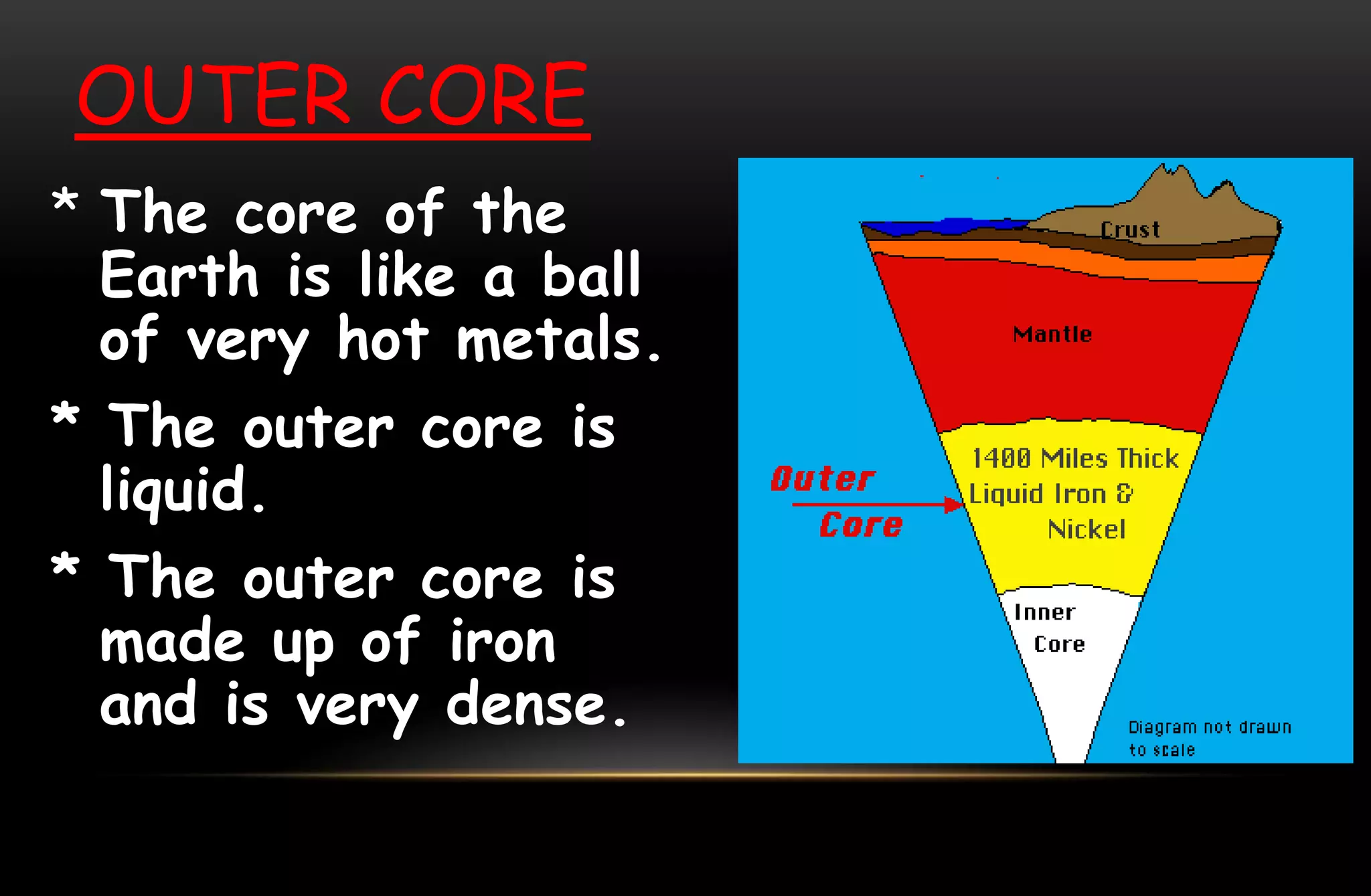 OUTER CORE

* The core of the Earth is like a ball of very hot metals.

* The outer core is liquid.

* The outer core is made up of iron and is very dense.

Crust

Mantle

Outer Core

1400 Miles Thick Liquid Iron & Nickel

Inner Core

Diagram not drawn to scale